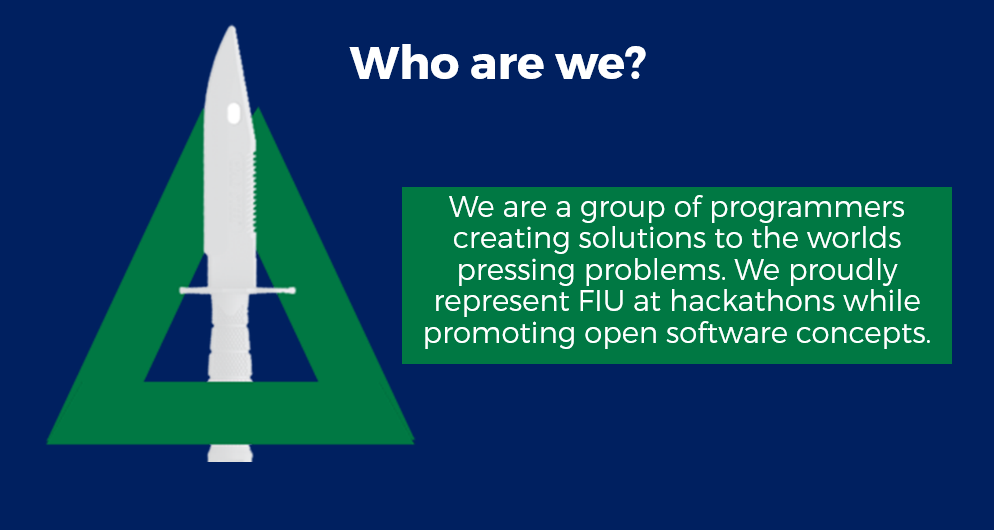 Who are we?

We are a group of programmers creating solutions to the worlds pressing problems. We proudly represent FIU at hackathons while promoting open software concepts.